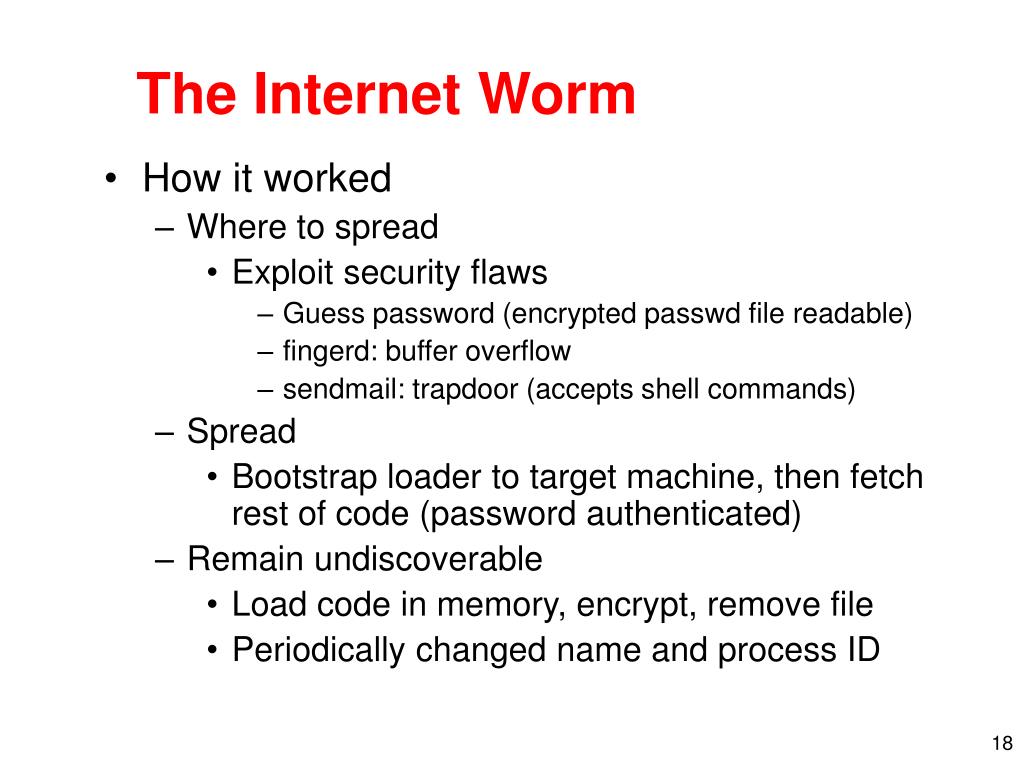 The Internet Worm

• How it worked
– Where to spread
• Exploit security flaws
– Guess password (encrypted passwd file readable)
– fingerd: buffer overflow
– sendmail: trapdoor (accepts shell commands)
– Spread
• Bootstrap loader to target machine, then fetch rest of code (password authenticated)
– Remain undiscoverable
• Load code in memory, encrypt, remove file
• Periodically changed name and process ID

18